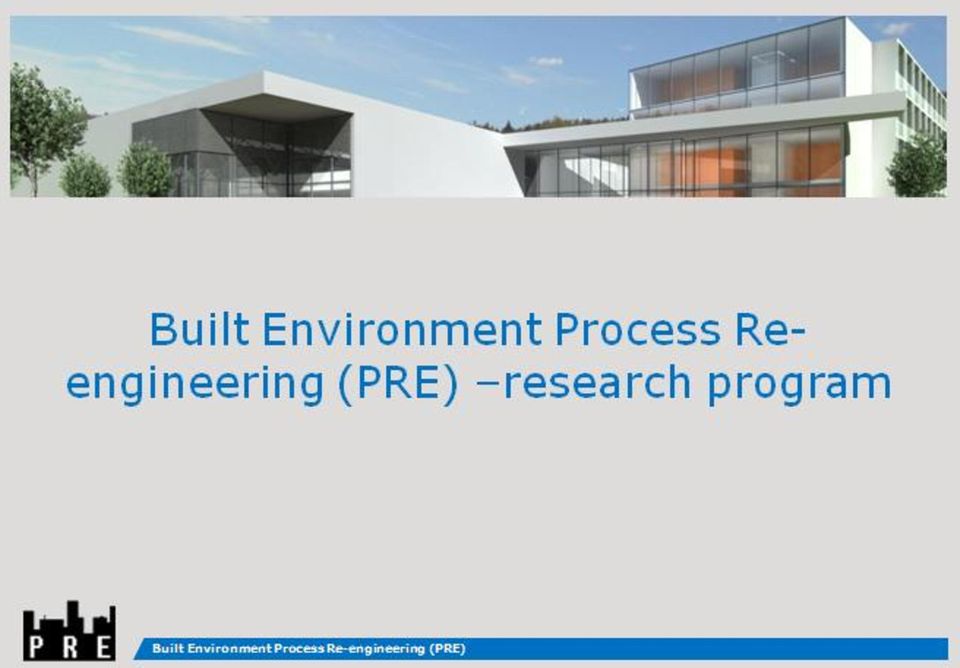 Built Environment Process Re-engineering (PRE) –research program

PRE

Built Environment Process Re-engineering (PRE)